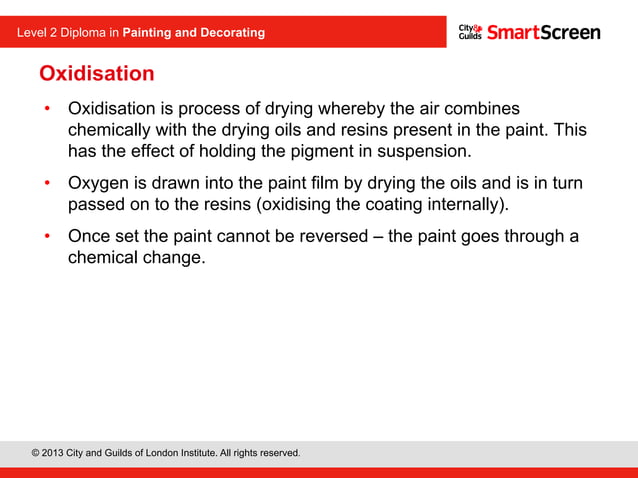 Level 2 Diploma in Painting and Decorating

City & Guilds SmartScreen

Oxidisation

• Oxidisation is process of drying whereby the air combines chemically with the drying oils and resins present in the paint. This has the effect of holding the pigment in suspension.

• Oxygen is drawn into the paint film by drying the oils and is in turn passed on to the resins (oxidising the coating internally).

• Once set the paint cannot be reversed – the paint goes through a chemical change.

© 2013 City and Guilds of London Institute. All rights reserved.